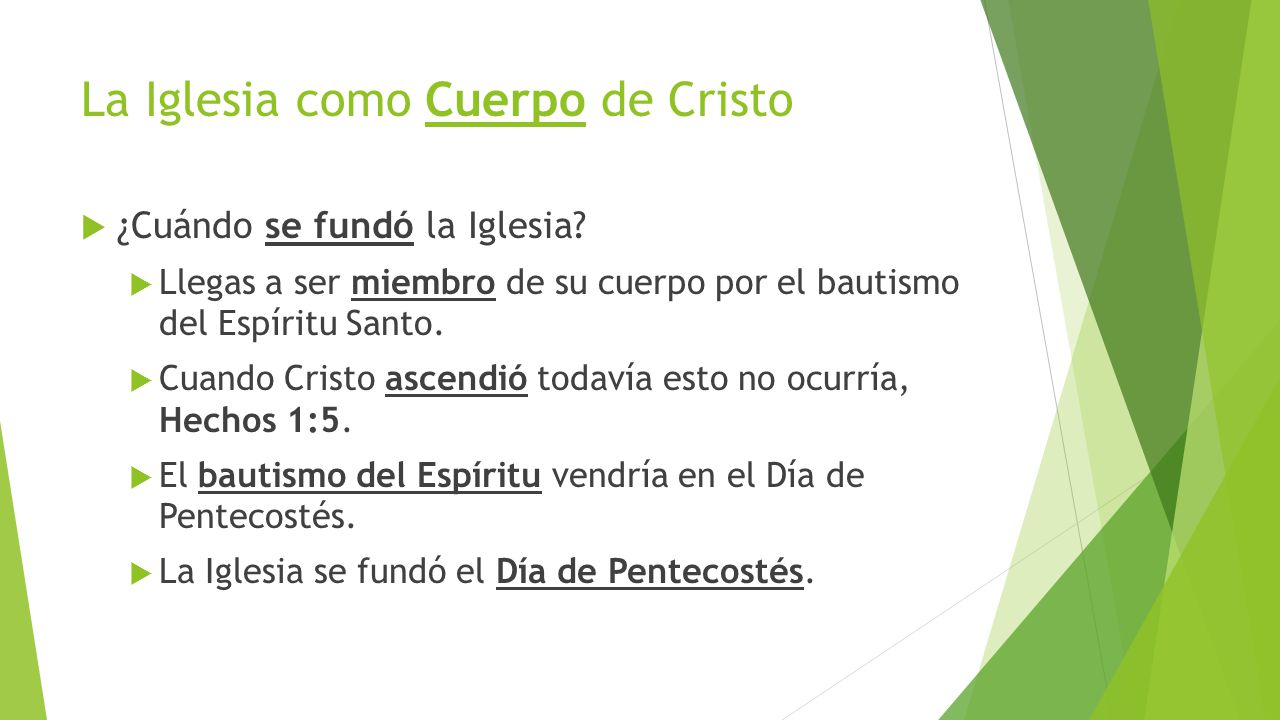 La Iglesia como Cuerpo de Cristo

¿Cuándo se fundó la Iglesia?

Llegas a ser miembro de su cuerpo por el bautismo del Espíritu Santo.

Cuando Cristo ascendió todavía esto no ocurría, Hechos 1:5.

El bautismo del Espíritu vendría en el Día de Pentecostés.

La Iglesia se fundó el Día de Pentecostés.